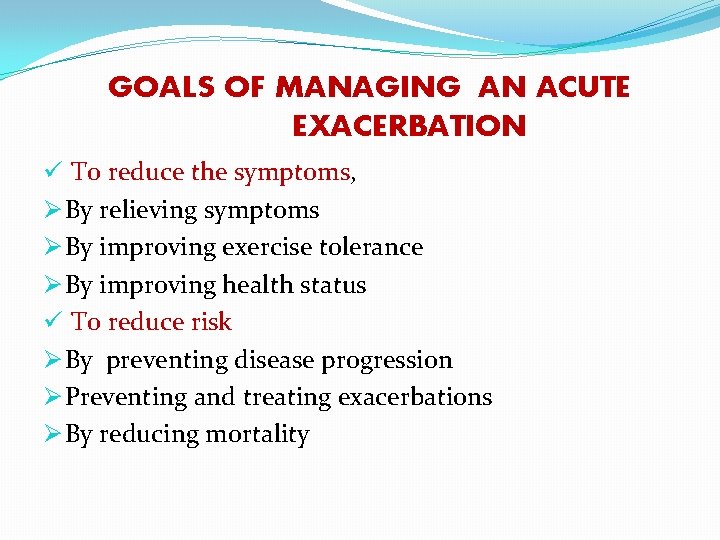 GOALS OF MANAGING AN ACUTE EXACERBATION

✓ To reduce the symptoms,
➢ By relieving symptoms
➢ By improving exercise tolerance
➢ By improving health status
✓ To reduce risk
➢ By preventing disease progression
➢ Preventing and treating exacerbations
➢ By reducing mortality